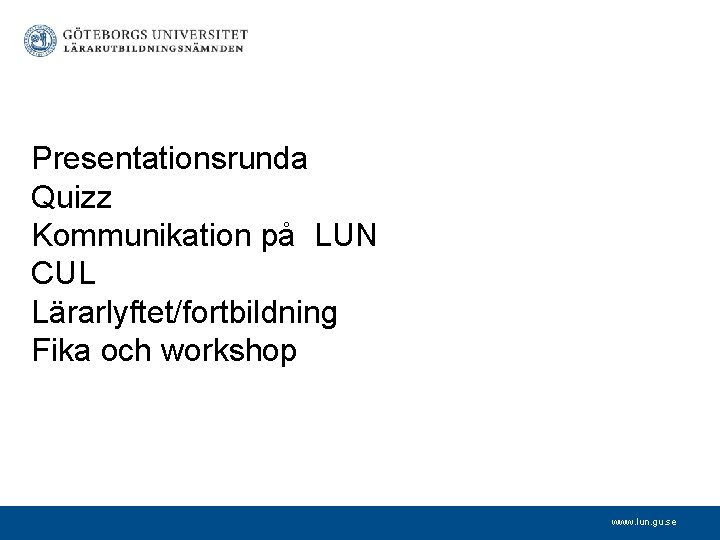 GÖTEBORGS UNIVERSITET
LÄRARUTBILDNINGSNÄMNDEN

Presentationsrunda
Quizz
Kommunikation på LUN
CUL
Lärarlyftet/fortbildning
Fika och workshop

www.lun.gu.se